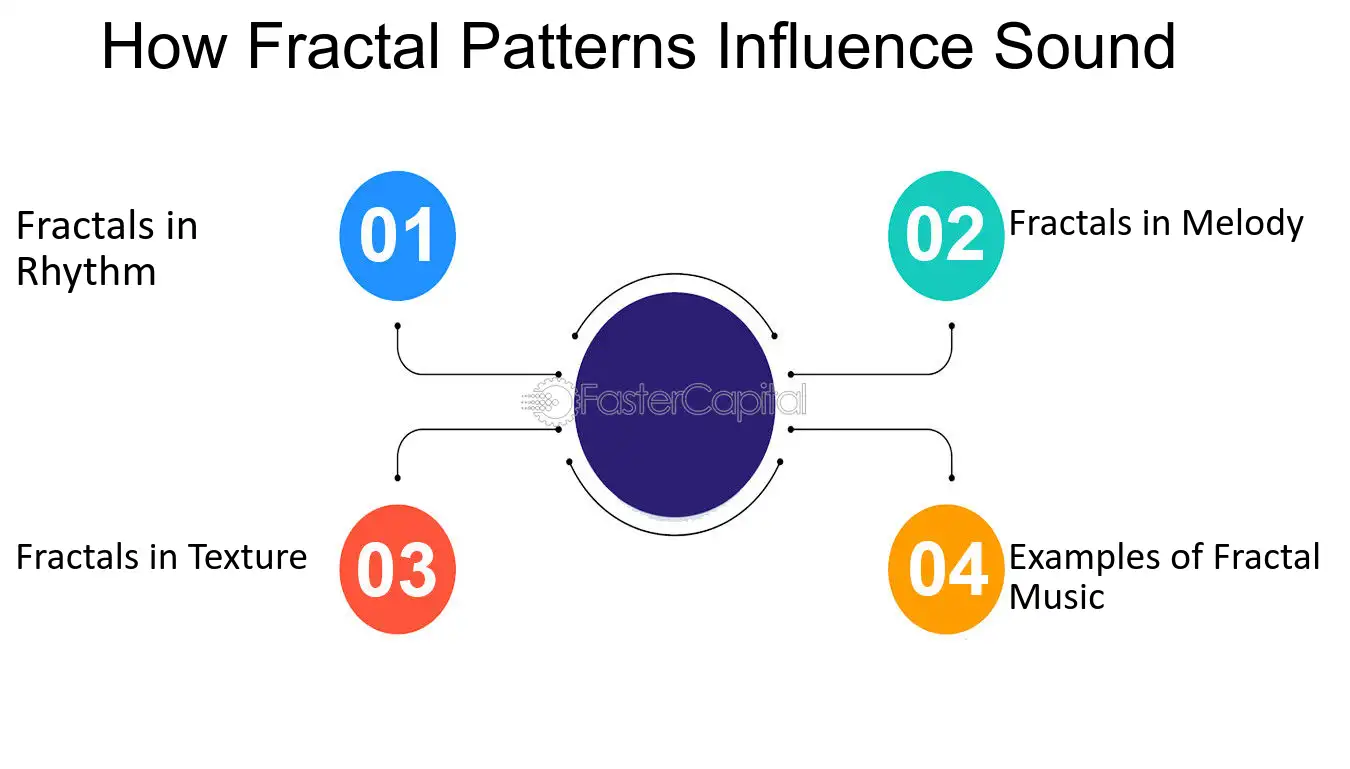 How Fractal Patterns Influence Sound

Fractals in Rhythm

01

02

Fractals in Melody

Fractals in Texture

03

04

Examples of Fractal Music

FasterCapital